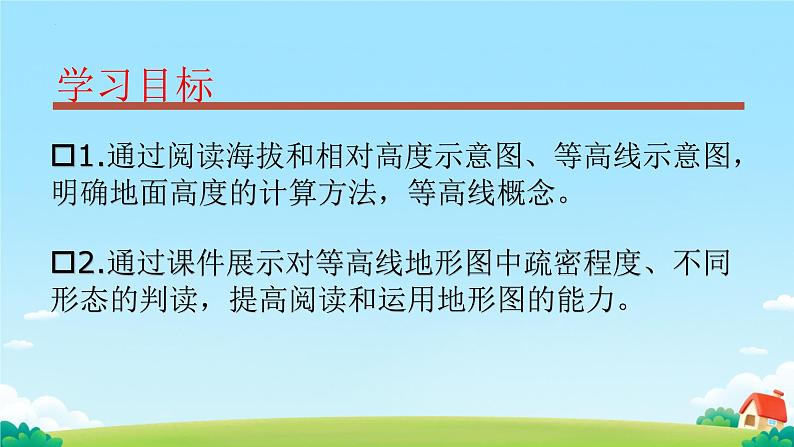 学习目标

□1.通过阅读海拔和相对高度示意图、等高线示意图，明确地面高度的计算方法，等高线概念。

□2.通过课件展示对等高线地形图中疏密程度、不同形态的判读，提高阅读和运用地形图的能力。